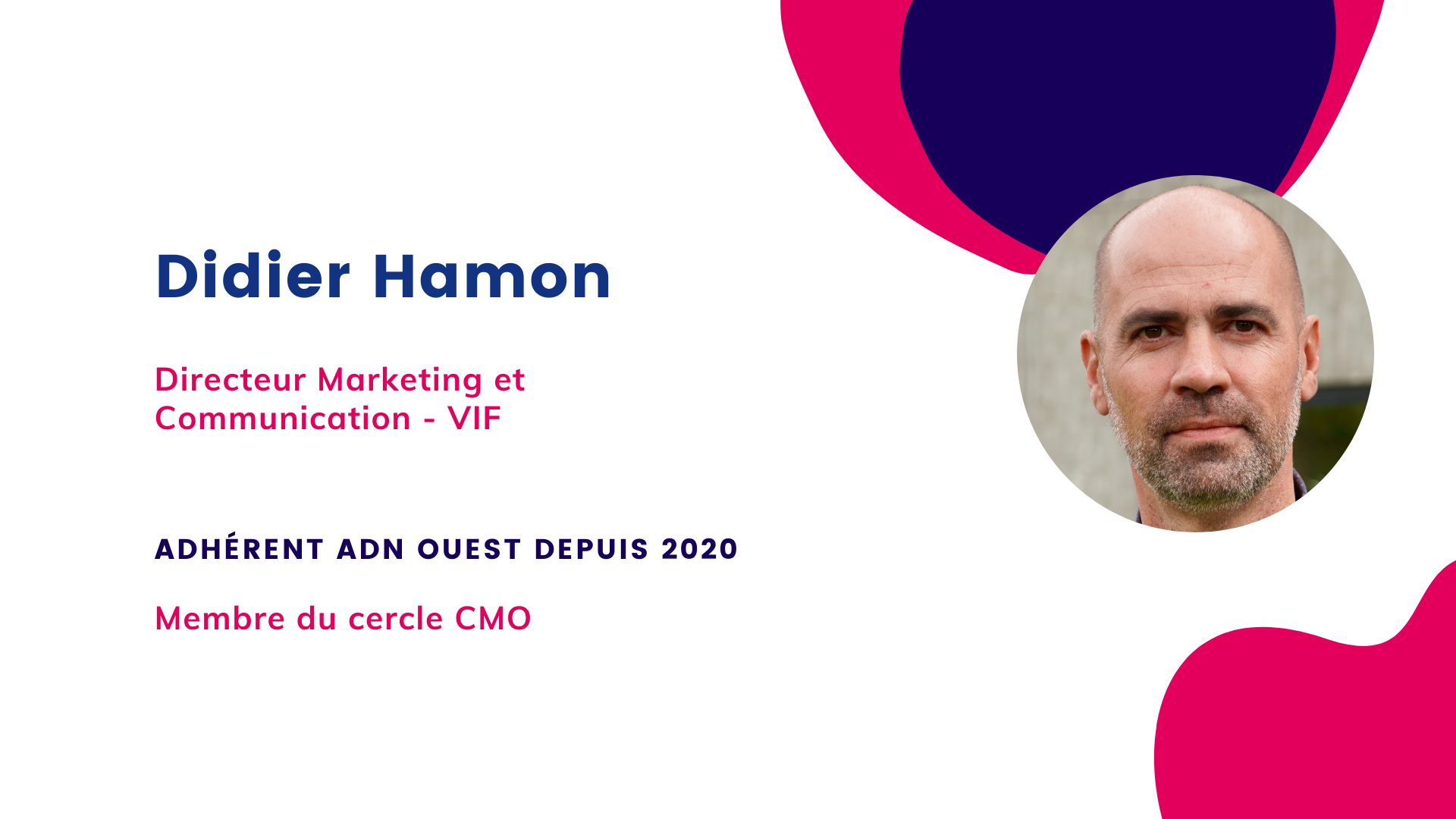 Didier Hamon

Directeur Marketing et Communication - VIF

ADHÉRENT ADN OUEST DEPUIS 2020

Membre du cercle CMO